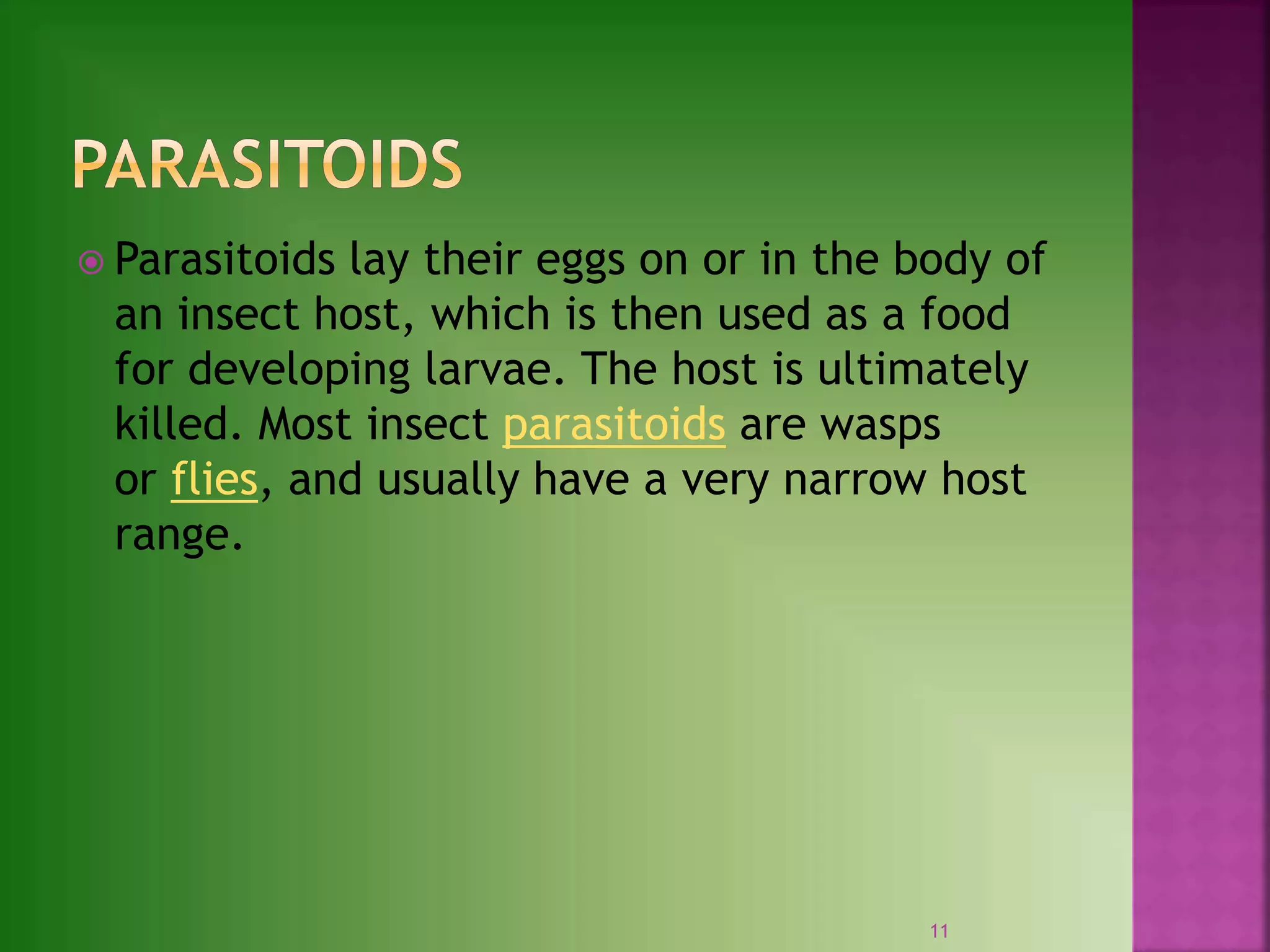 PARASITOIDS

Parasitoids lay their eggs on or in the body of an insect host, which is then used as a food for developing larvae. The host is ultimately killed. Most insect parasitoids are wasps or flies, and usually have a very narrow host range.

11